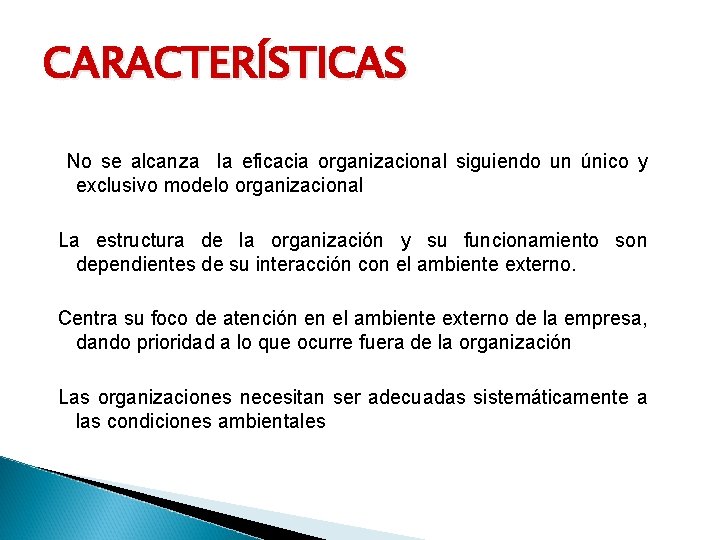 CARACTERÍSTICAS

No se alcanza la eficacia organizacional siguiendo un único y exclusivo modelo organizacional

La estructura de la organización y su funcionamiento son dependientes de su interacción con el ambiente externo.

Centra su foco de atención en el ambiente externo de la empresa, dando prioridad a lo que ocurre fuera de la organización

Las organizaciones necesitan ser adecuadas sistemáticamente a las condiciones ambientales